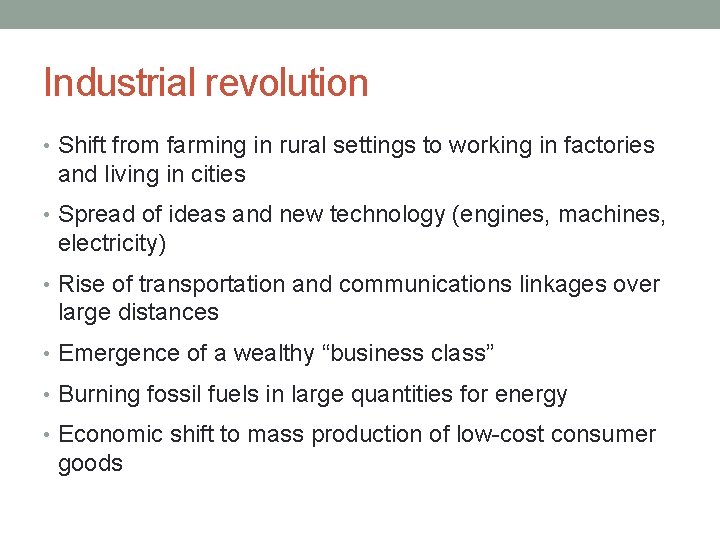 Industrial revolution

• Shift from farming in rural settings to working in factories and living in cities

• Spread of ideas and new technology (engines, machines, electricity)

• Rise of transportation and communications linkages over large distances

• Emergence of a wealthy "business class"

• Burning fossil fuels in large quantities for energy

• Economic shift to mass production of low-cost consumer goods